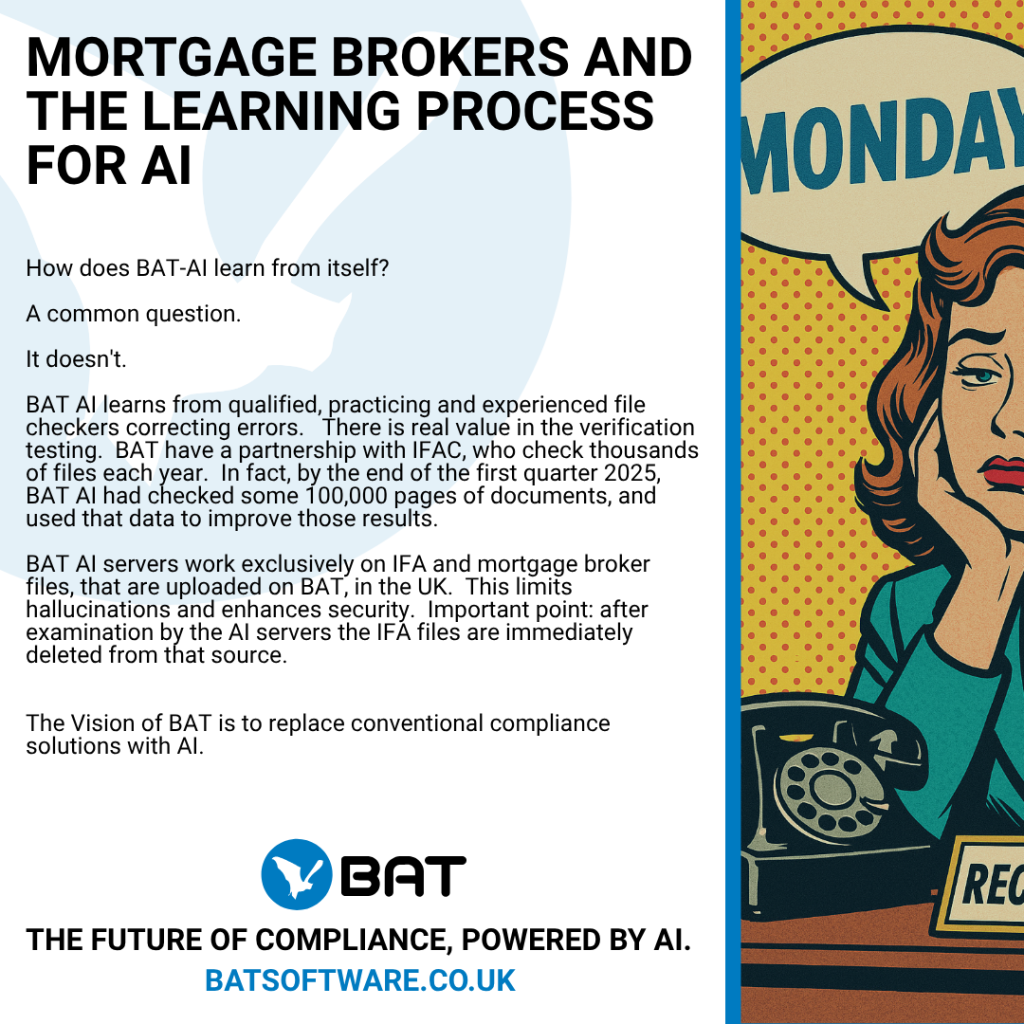 MORTGAGE BROKERS AND THE LEARNING PROCESS FOR AI

How does BAT-AI learn from itself?

A common question.

It doesn't.

BAT AI learns from qualified, practicing and experienced file checkers correcting errors. There is real value in the verification testing. BAT have a partnership with IFAC, who check thousands of files each year. In fact, by the end of the first quarter 2025, BAT AI had checked some 100,000 pages of documents, and used that data to improve those results.

BAT AI servers work exclusively on IFA and mortgage broker files, that are uploaded on BAT, in the UK. This limits hallucinations and enhances security. Important point: after examination by the AI servers the IFA files are immediately deleted from that source.

The Vision of BAT is to replace conventional compliance solutions with AI.

BAT

THE FUTURE OF COMPLIANCE, POWERED BY AI.

BATSOFTWARE.CO.UK

MONDAY

REC